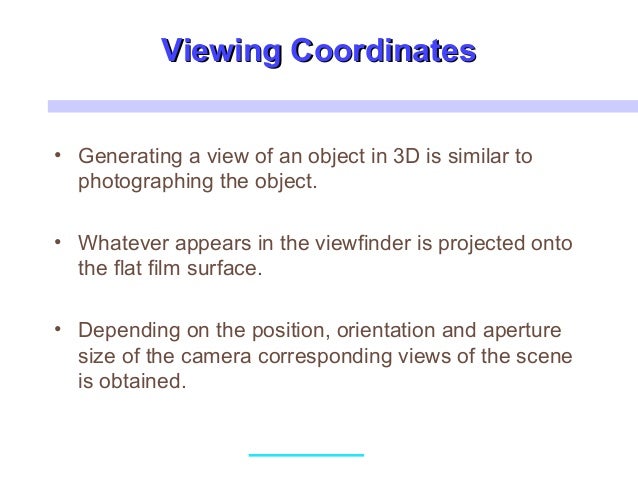 Viewing Coordinates

• Generating a view of an object in 3D is similar to photographing the object.

• Whatever appears in the viewfinder is projected onto the flat film surface.

• Depending on the position, orientation and aperture size of the camera corresponding views of the scene is obtained.